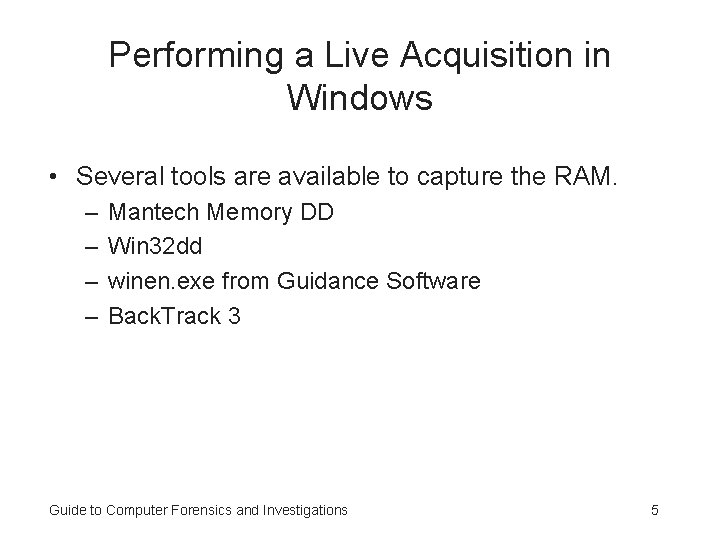 Performing a Live Acquisition in Windows

• Several tools are available to capture the RAM.
– Mantech Memory DD
– Win32dd
– winen.exe from Guidance Software
– BackTrack 3

Guide to Computer Forensics and Investigations

5